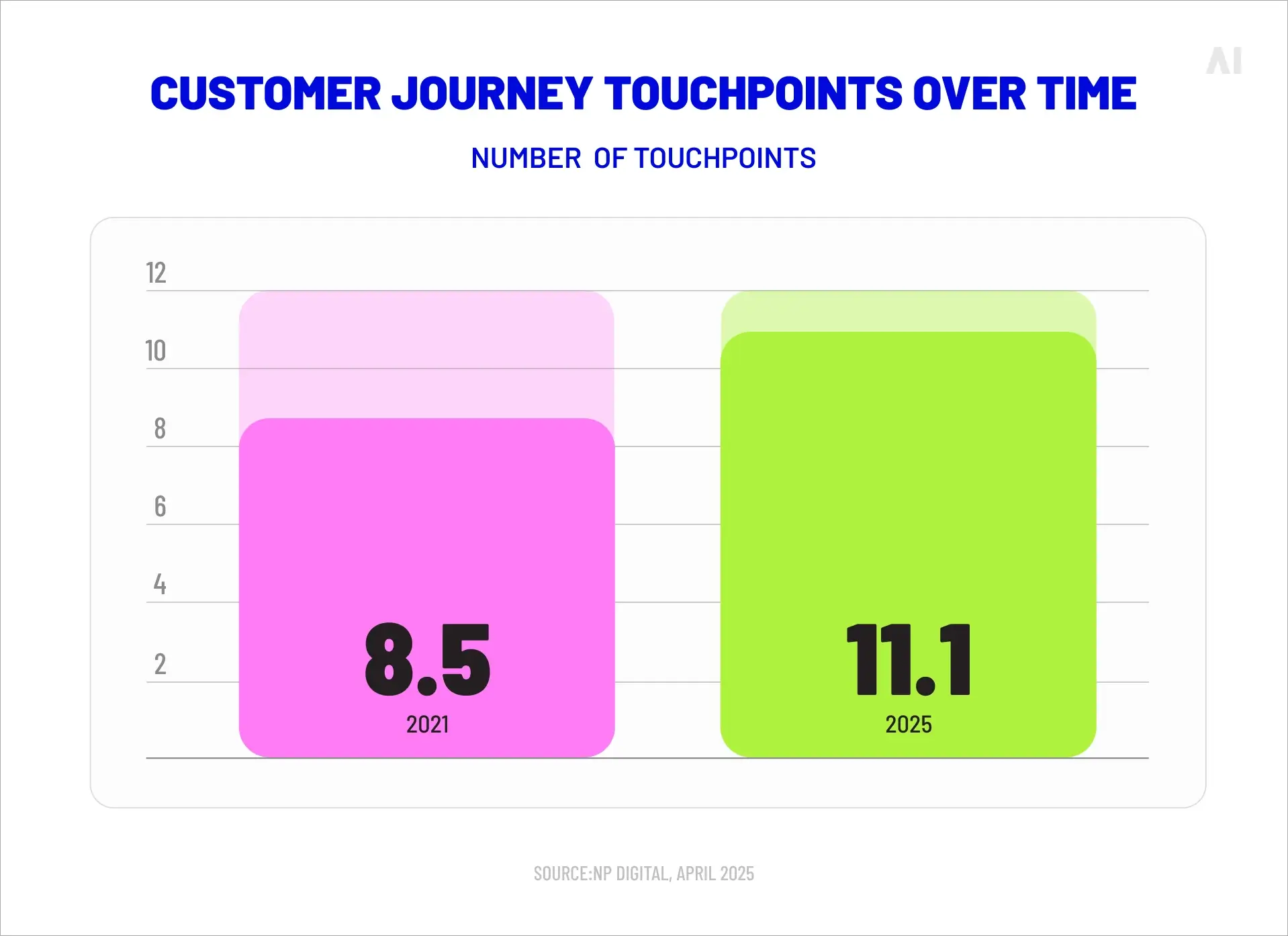 AI

CUSTOMER JOURNEY TOUCHPOINTS OVER TIME

NUMBER OF TOUCHPOINTS

12
10
8
6
4
2

8.5
2021

11.1
2025

SOURCE:NP DIGITAL, APRIL 2025